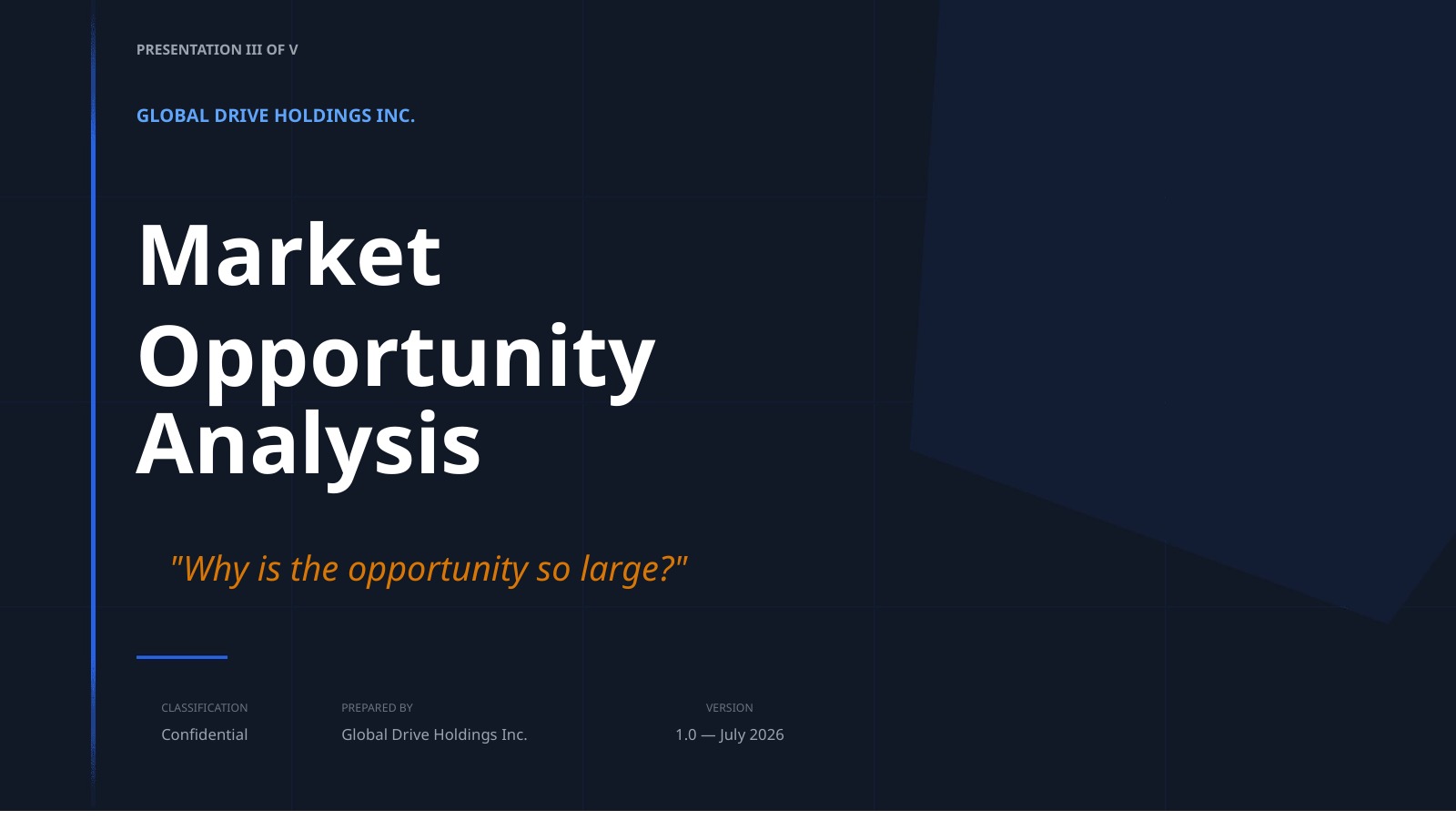 PRESENTATION III OF V

GLOBAL DRIVE HOLDINGS INC.

Market Opportunity Analysis

"Why is the opportunity so large?"

CLASSIFICATION
Confidential

PREPARED BY
Global Drive Holdings Inc.

VERSION
1.0 — July 2026